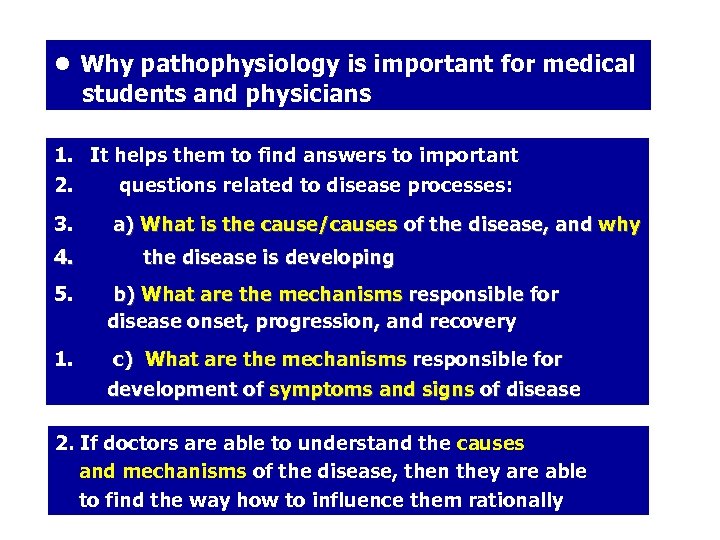 • Why pathophysiology is important for medical students and physicians

1. It helps them to find answers to important
2. questions related to disease processes:
3. a) What is the cause/causes of the disease, and why
4. the disease is developing
5. b) What are the mechanisms responsible for disease onset, progression, and recovery
1. c) What are the mechanisms responsible for development of symptoms and signs of disease

2. If doctors are able to understand the causes and mechanisms of the disease, then they are able to find the way how to influence them rationally